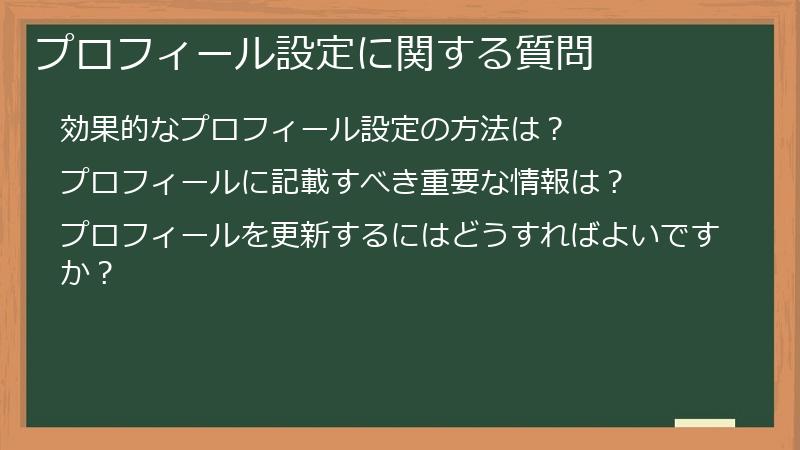 プロフィール設定に関する質問

効果的なプロフィール設定の方法は？

プロフィールに記載すべき重要な情報は？

プロフィールを更新するにはどうすればよいですか？